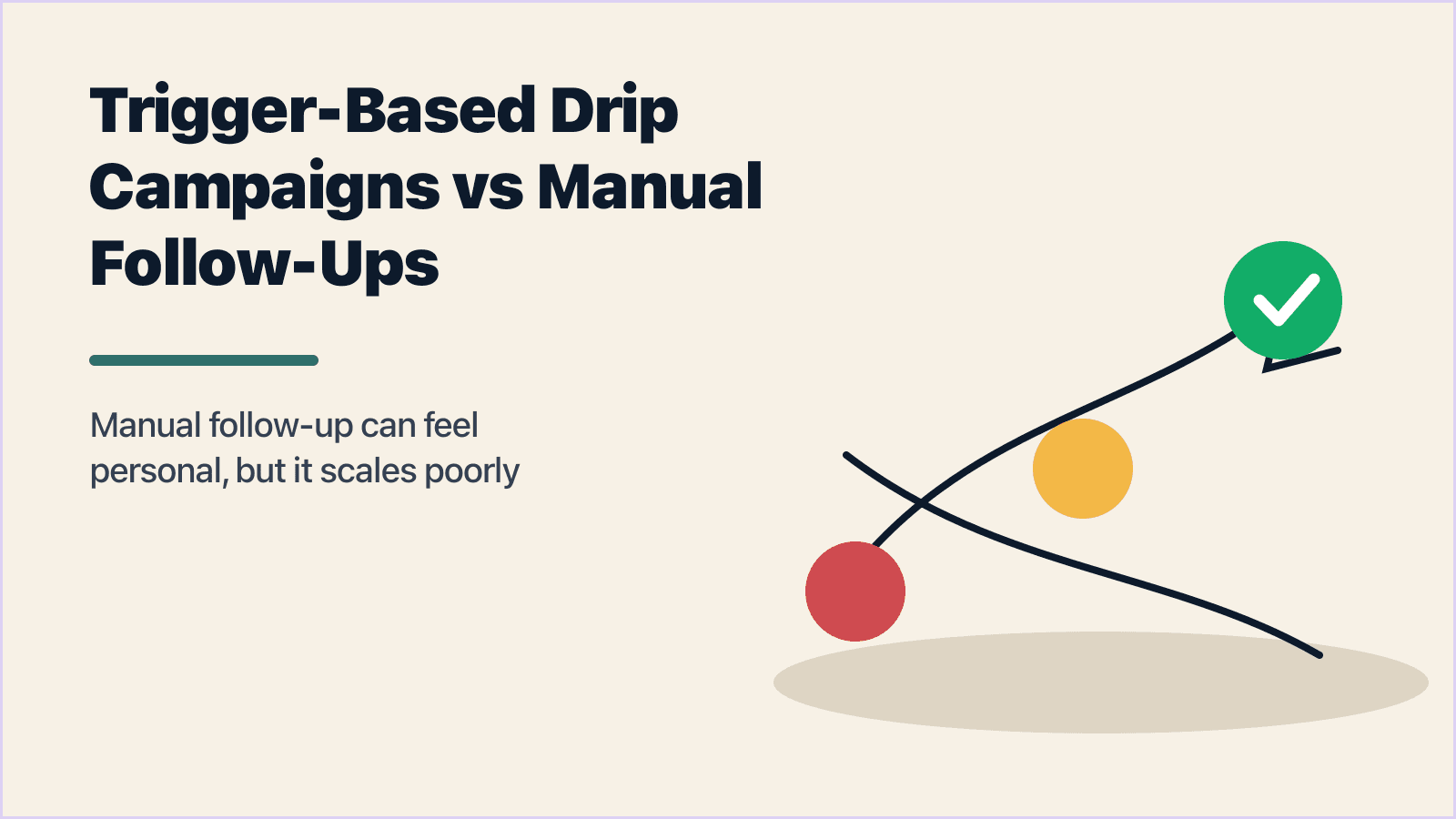 Trigger-Based Drip Campaigns vs Manual Follow-Ups

Manual follow-up can feel personal, but it scales poorly